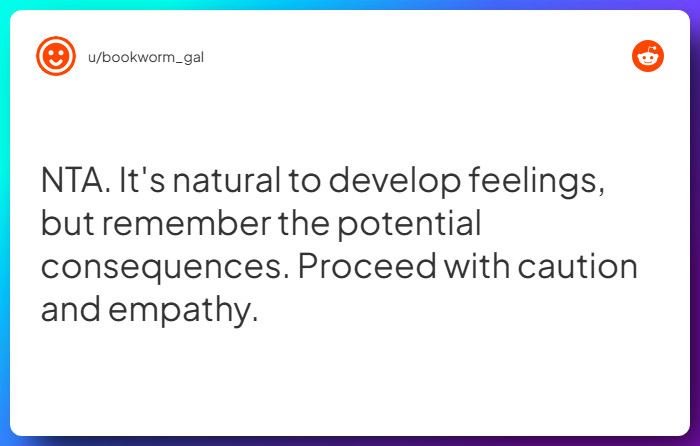 u/bookworm_gal

NTA. It's natural to develop feelings, but remember the potential consequences. Proceed with caution and empathy.